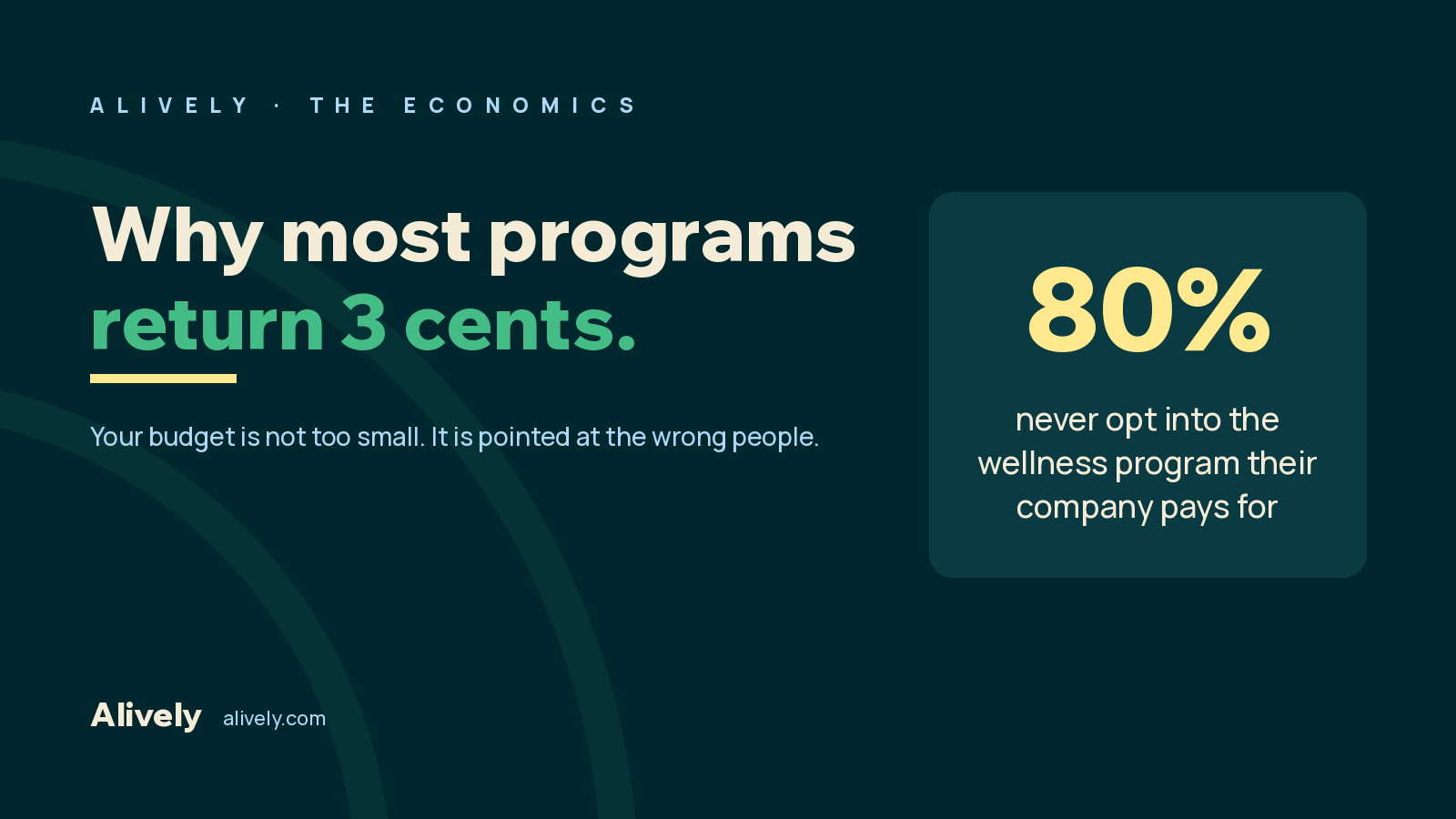 ALIVELY · THE ECONOMICS

Why most programs return 3 cents.

Your budget is not too small. It is pointed at the wrong people.

80%

never opt into the wellness program their company pays for

Alively alively.com